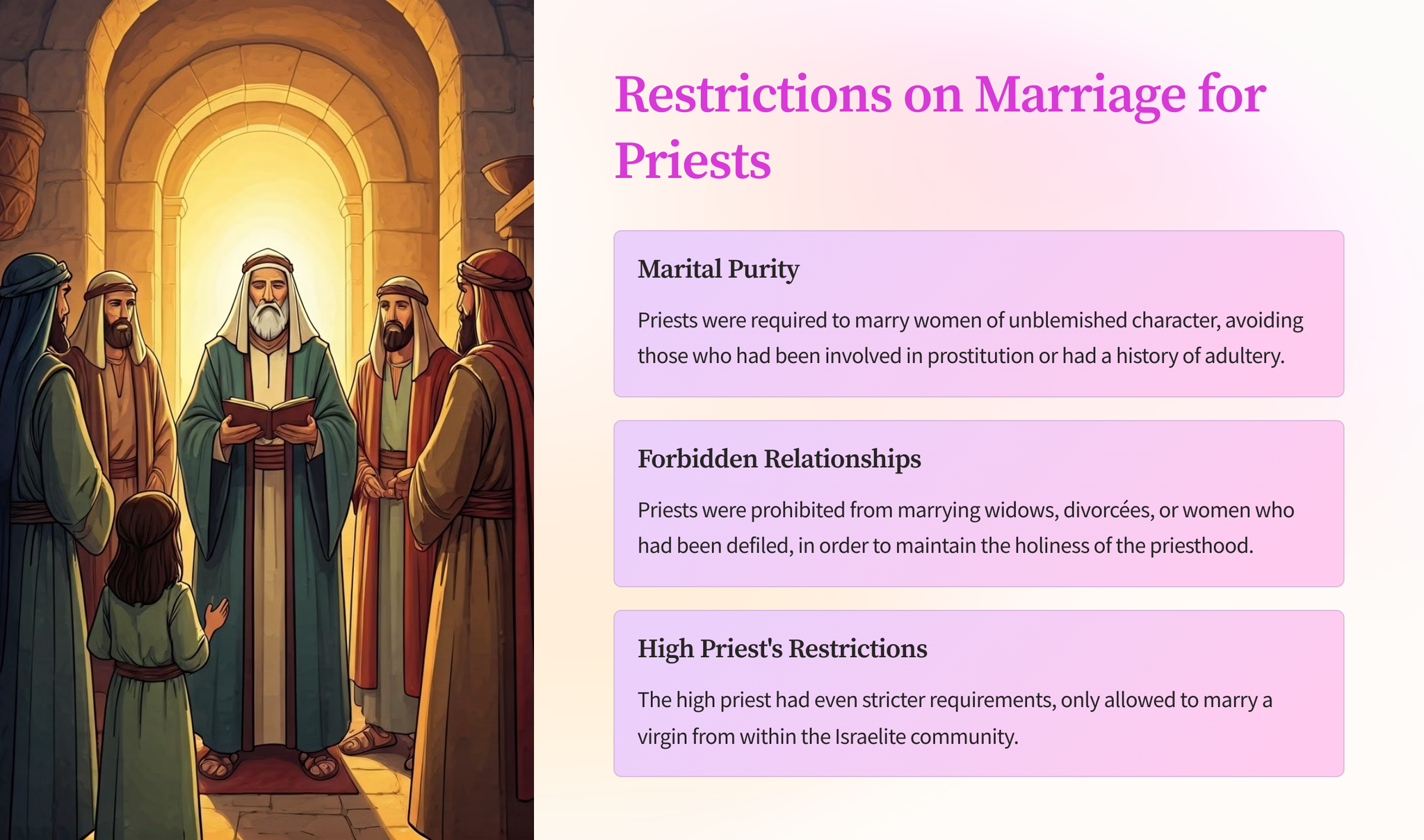 Restrictions on Marriage for Priests

Marital Purity

Priests were required to marry women of unblemished character, avoiding those who had been involved in prostitution or had a history of adultery.

Forbidden Relationships

Priests were prohibited from marrying widows, divorcées, or women who had been defiled, in order to maintain the holiness of the priesthood.

High Priest's Restrictions

The high priest had even stricter requirements, only allowed to marry a virgin from within the Israelite community.